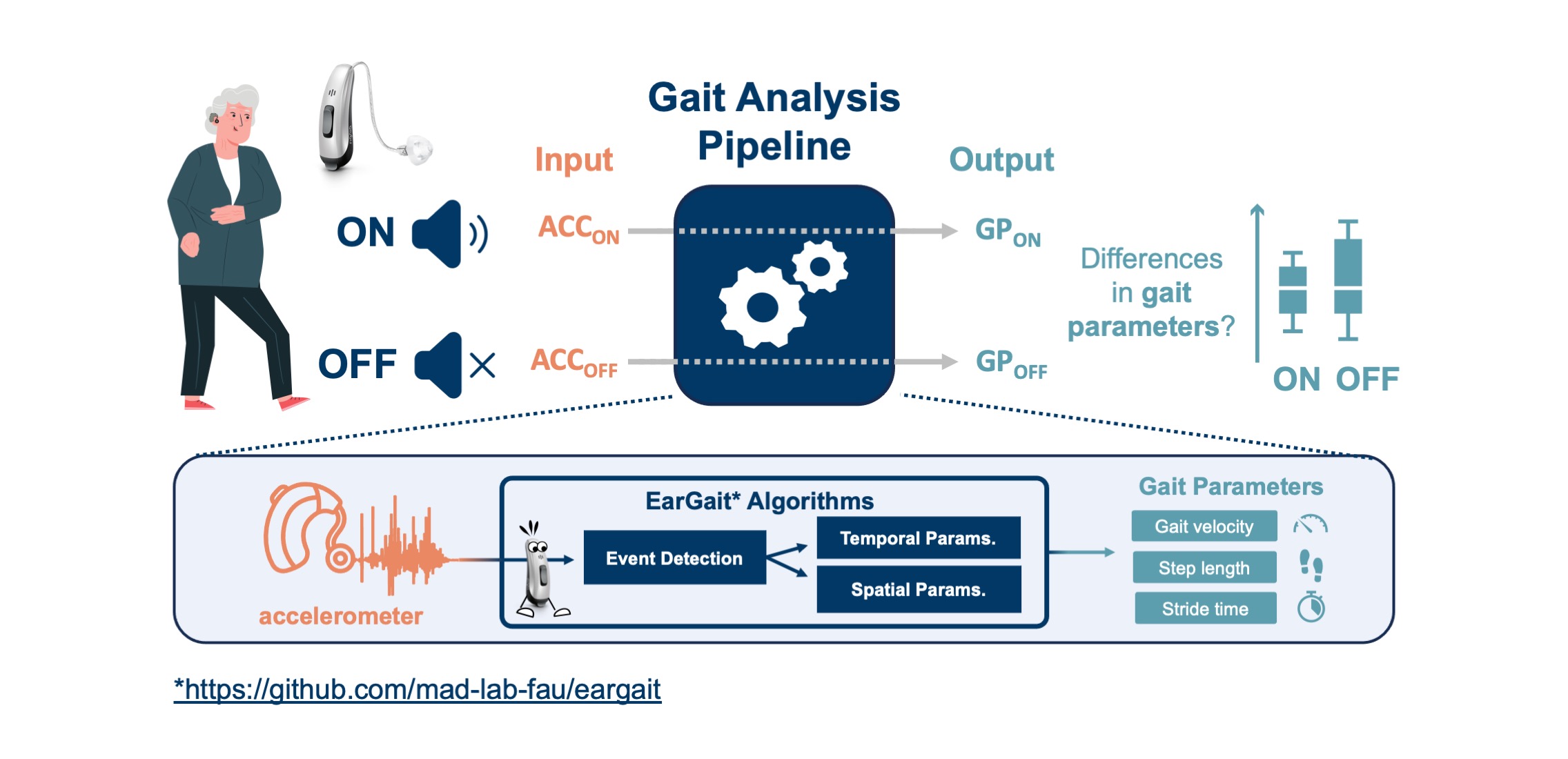 Gait Analysis Pipeline

Input

Output

ON

OFF

$ACC_{ON}$

$ACC_{OFF}$

$GP_{ON}$

$GP_{OFF}$

Differences in gait parameters?

ON OFF

accelerometer

EarGait* Algorithms

Event Detection

Temporal Params.

Spatial Params.

Gait Parameters

Gait velocity

Step length

Stride time

*https://github.com/mad-lab-fau/eargait